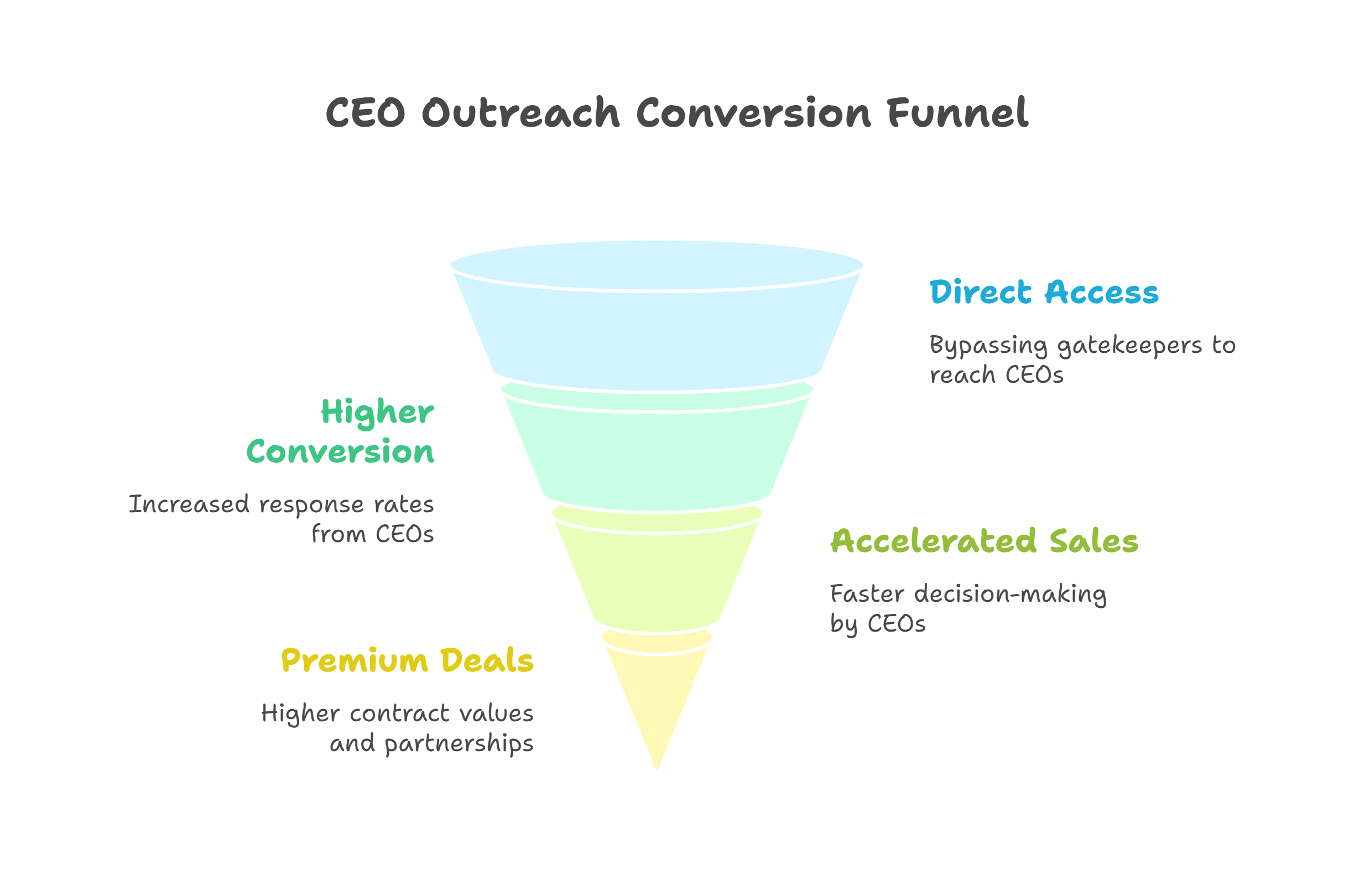 CEO Outreach Conversion Funnel

Direct Access

Bypassing gatekeepers to reach CEOs

Higher Conversion

Increased response rates from CEOs

Accelerated Sales

Faster decision-making by CEOs

Premium Deals

Higher contract values and partnerships